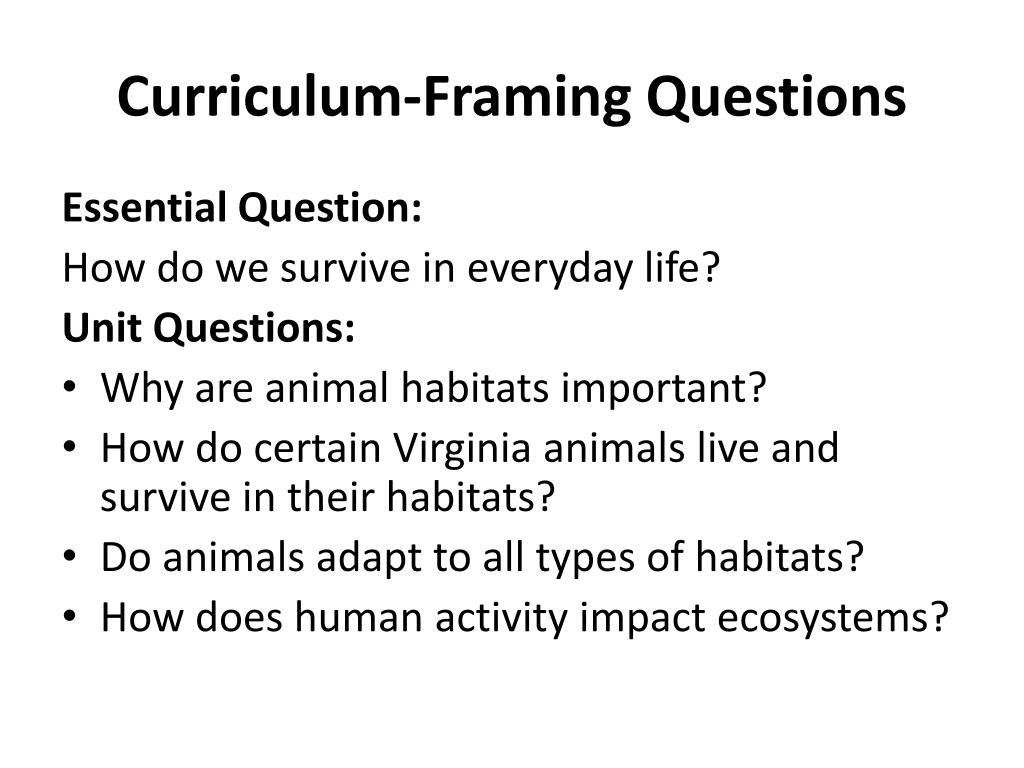 Curriculum-Framing Questions

Essential Question:
How do we survive in everyday life?
Unit Questions:
• Why are animal habitats important?
• How do certain Virginia animals live and survive in their habitats?
• Do animals adapt to all types of habitats?
• How does human activity impact ecosystems?